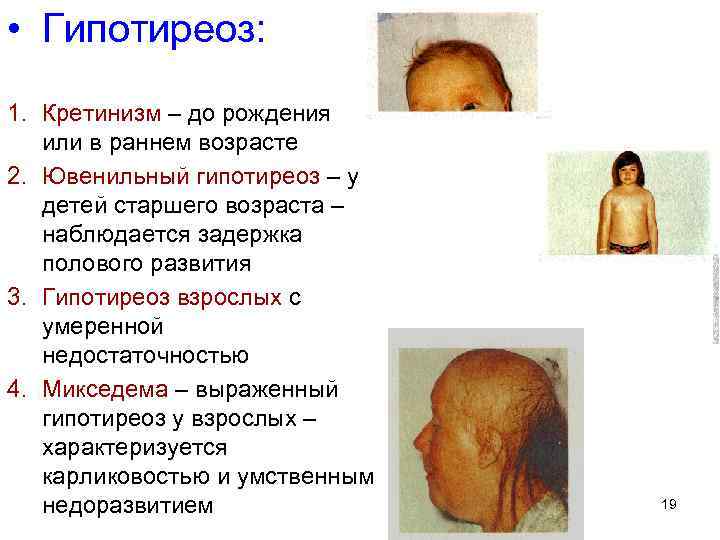 • Гипотиреоз:

1. Кретинизм – до рождения или в раннем возрасте
2. Ювенильный гипотиреоз – у детей старшего возраста – наблюдается задержка полового развития
3. Гипотиреоз взрослых с умеренной недостаточностью
4. Микседема – выраженный гипотиреоз у взрослых – характеризуется карликовостью и умственным недоразвитием

19